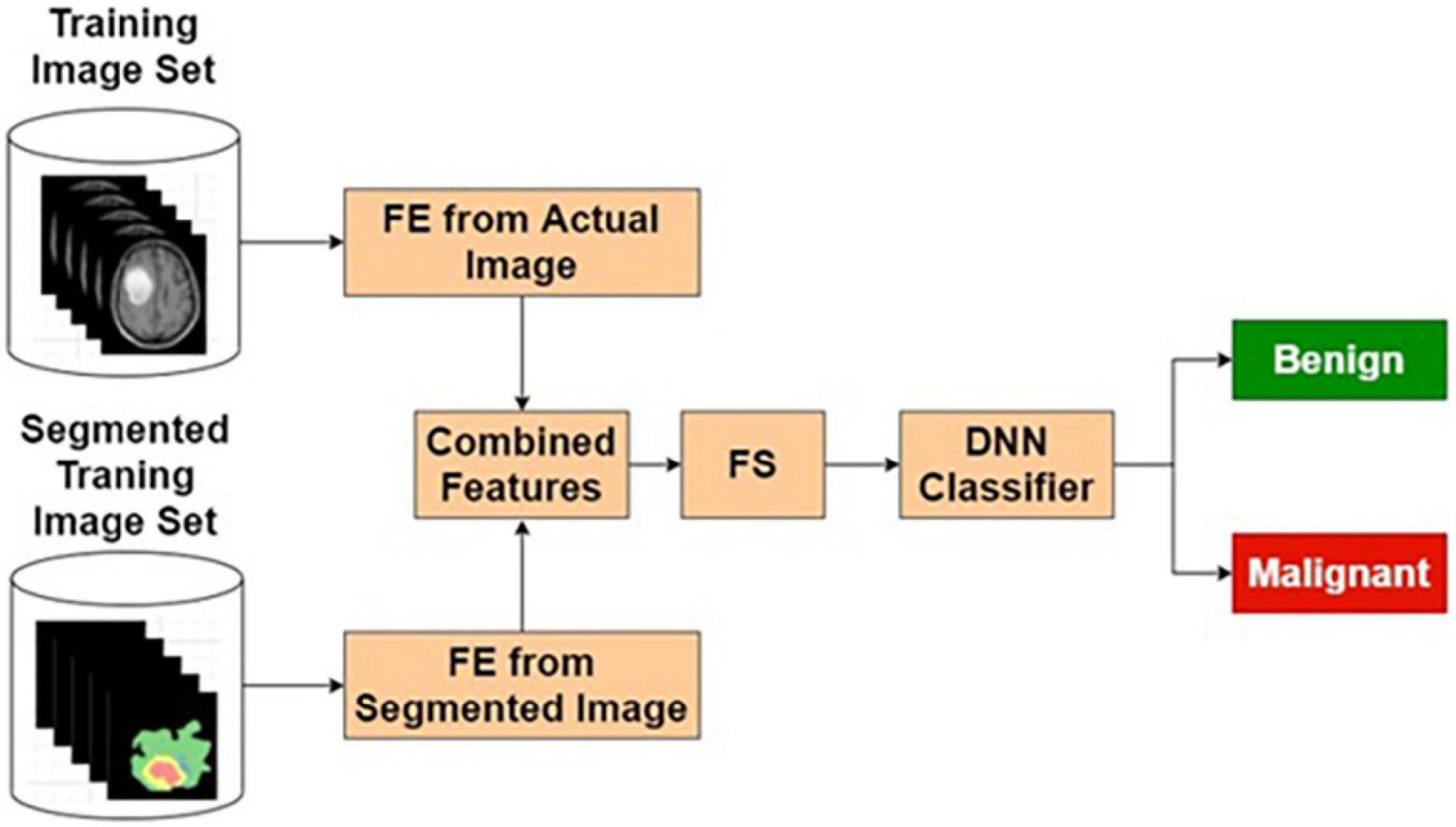 Training Image Set

FE from Actual Image

Segmented Traning Image Set

Combined Features

FS

DNN Classifier

Benign

Malignant

FE from Segmented Image